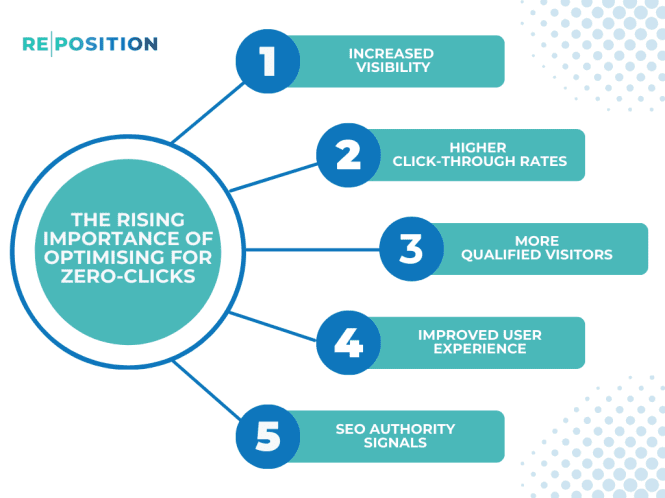 RE|POSITION

THE RISING IMPORTANCE OF OPTIMISING FOR ZERO-CLICKS

1 INCREASED VISIBILITY

2 HIGHER CLICK-THROUGH RATES

3 MORE QUALIFIED VISITORS

4 IMPROVED USER EXPERIENCE

5 SEO AUTHORITY SIGNALS